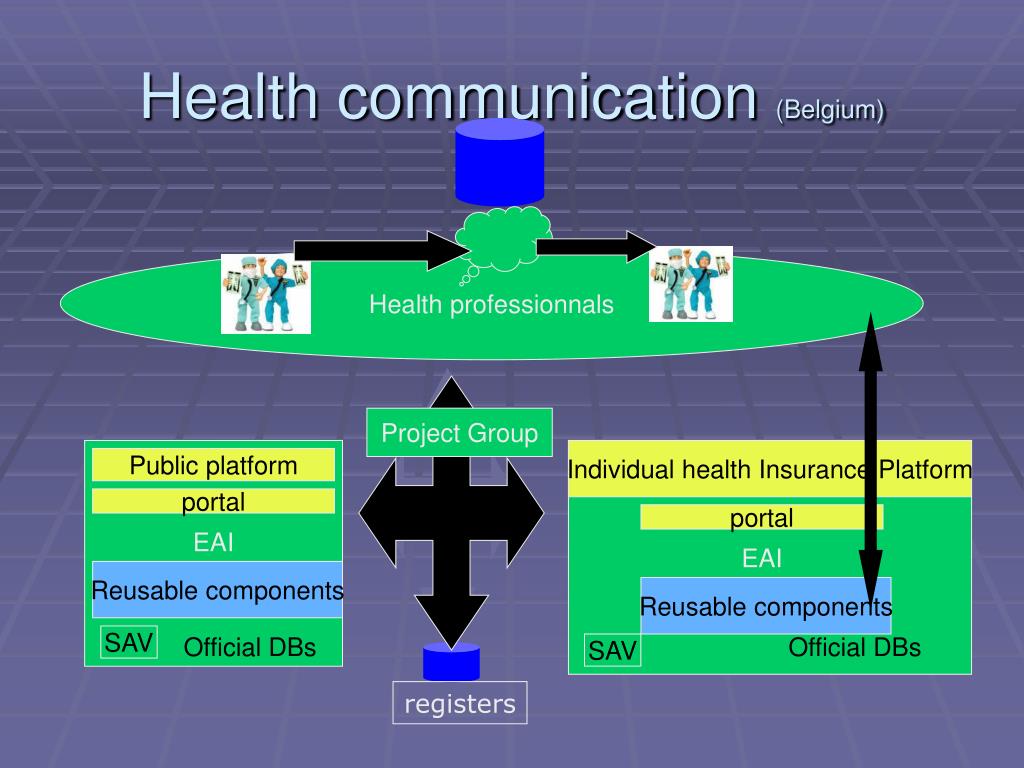 Health communication (Belgium)

Health professionnals

Project Group

Public platform

portal

EAI

Reusable components

SAV

Official DBs

Individual health Insurance Platform

portal

EAI

Reusable components

SAV

Official DBs

registers